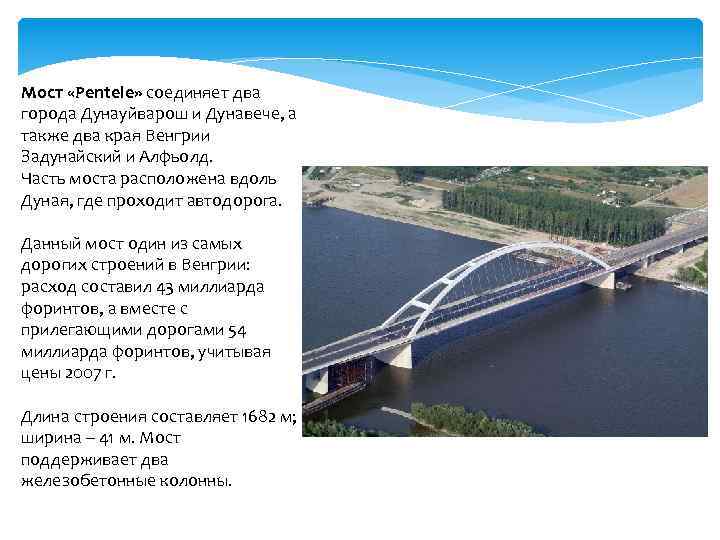 Мост «Pentele» соединяет два города Дунауйварош и Дунавече, а также два края Венгрии Задунайский и Алфьолд.
Часть моста расположена вдоль Дуная, где проходит автодорога.

Данный мост один из самых дорогих строений в Венгрии: расход составил 43 миллиарда форинтов, а вместе с прилегающими дорогами 54 миллиарда форинтов, учитывая цены 2007 г.

Длина строения составляет 1682 м; ширина – 41 м. Мост поддерживает два железобетонные колонны.